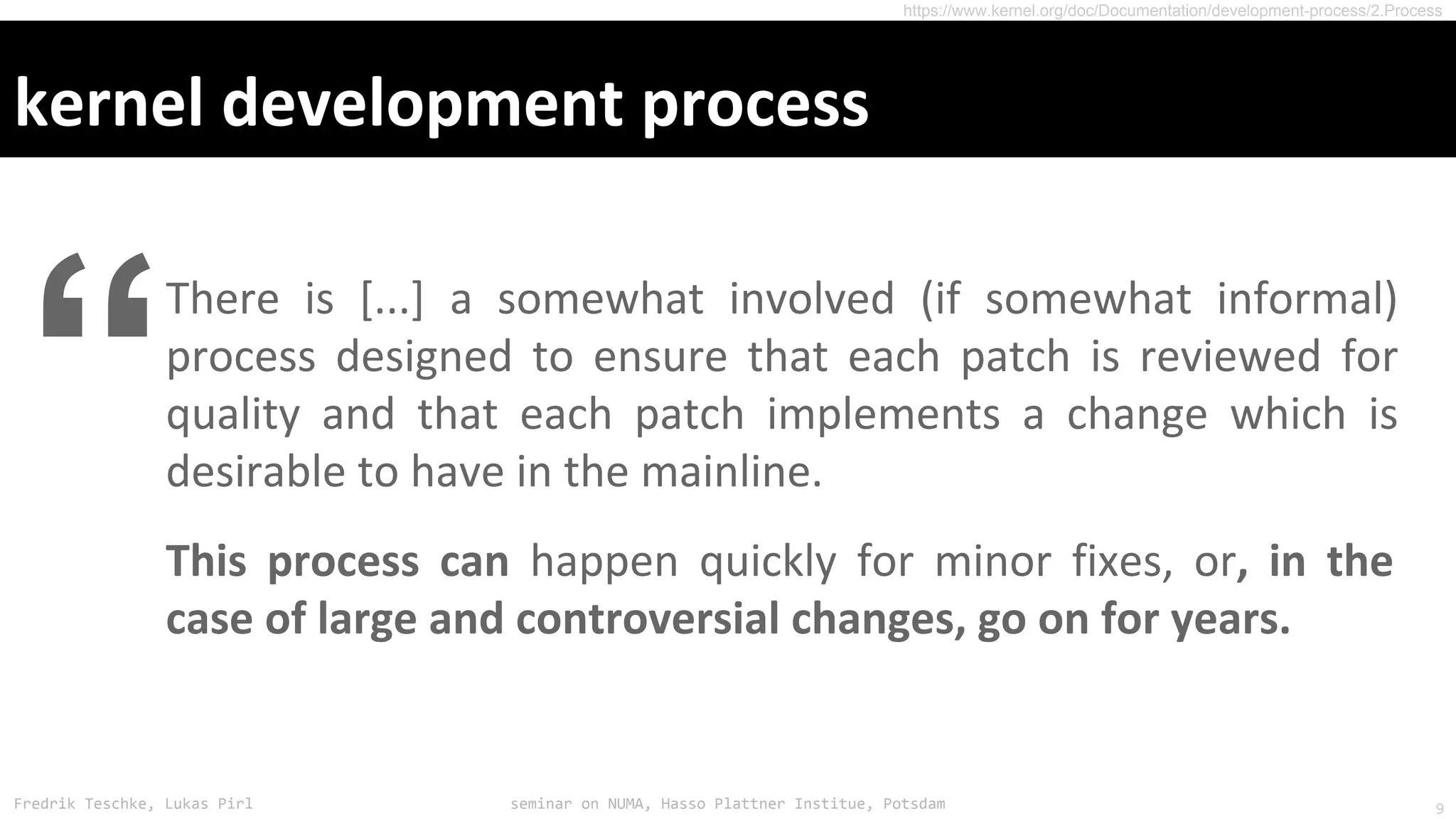 https://www.kernel.org/doc/Documentation/development-process/2.Process

kernel development process

“There is [...] a somewhat involved (if somewhat informal) process designed to ensure that each patch is reviewed for quality and that each patch implements a change which is desirable to have in the mainline.

This process can happen quickly for minor fixes, or, in the case of large and controversial changes, go on for years.

Fredrik Teschke, Lukas Pirl

seminar on NUMA, Hasso Plattner Institue, Potsdam

9